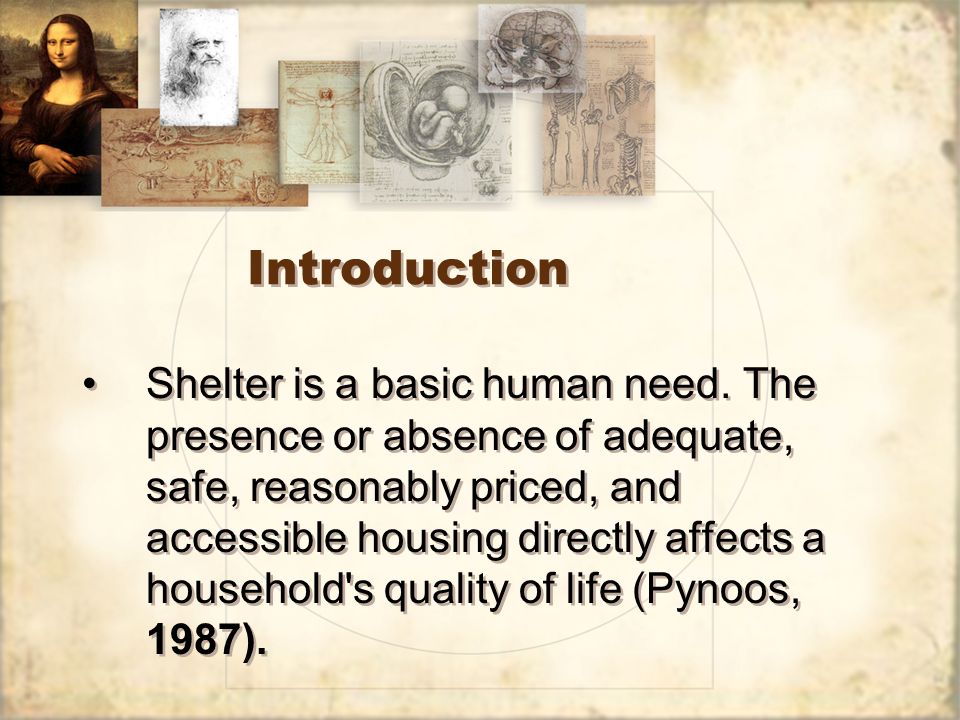 Introduction

• Shelter is a basic human need. The presence or absence of adequate, safe, reasonably priced, and accessible housing directly affects a household's quality of life (Pynoos, 1987).